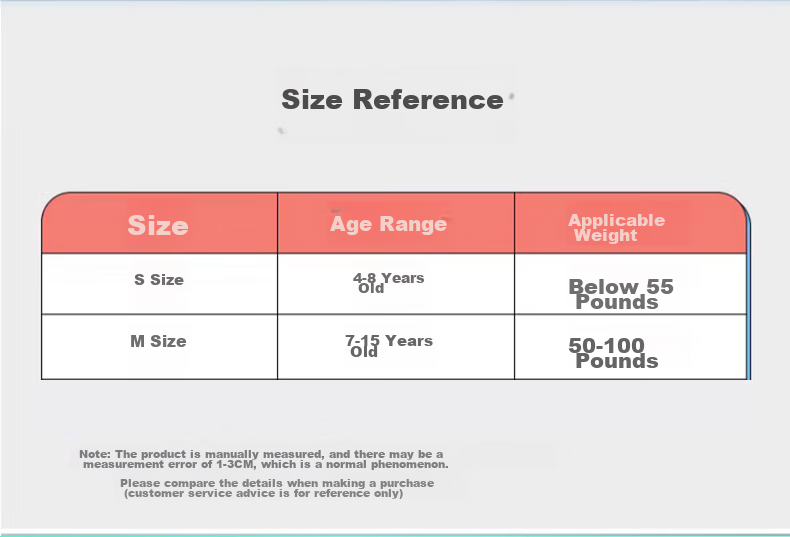 Size Reference

| Size | Age Range | Applicable Weight |
|---|---|---|
| S Size | 4-8 Years Old | Below 55 Pounds |
| M Size | 7-15 Years Old | 50-100 Pounds |

Note: The product is manually measured, and there may be a measurement error of 1-3CM, which is a normal phenomenon.

Please compare the details when making a purchase (customer service advice is for reference only)